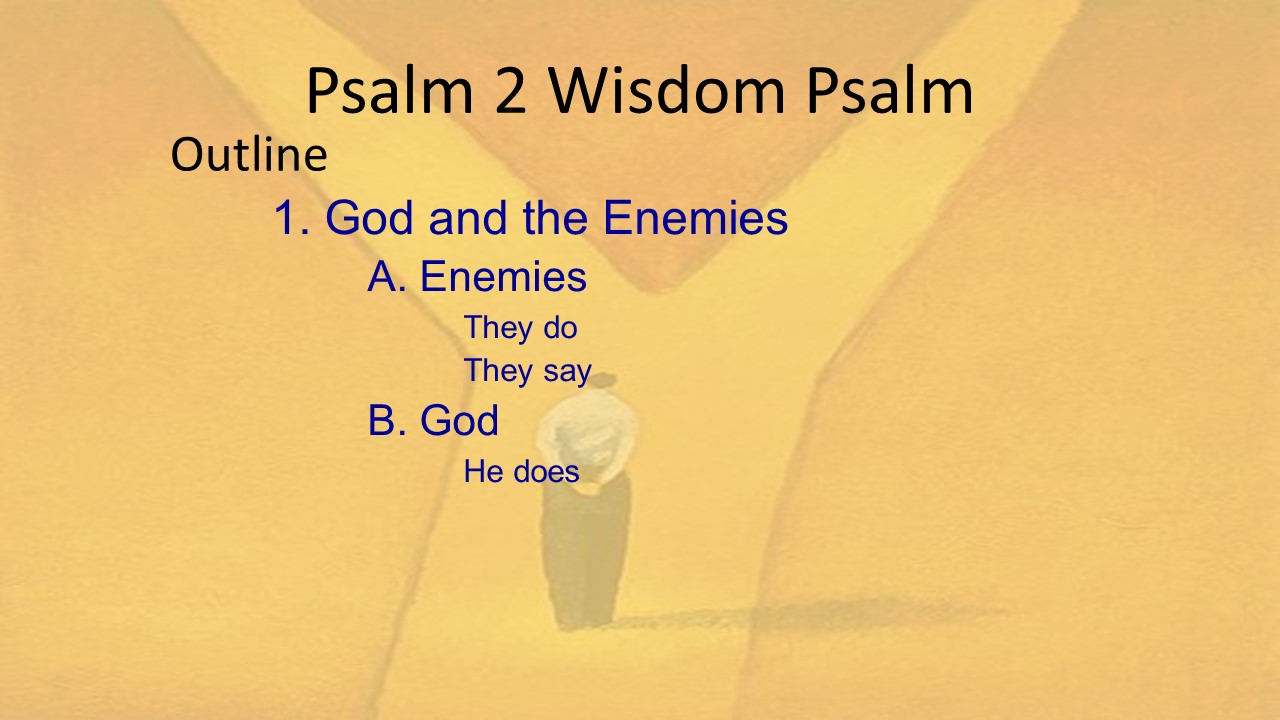 Psalm 2 Wisdom Psalm

Outline

1. God and the Enemies

A. Enemies

They do

They say

B. God

He does